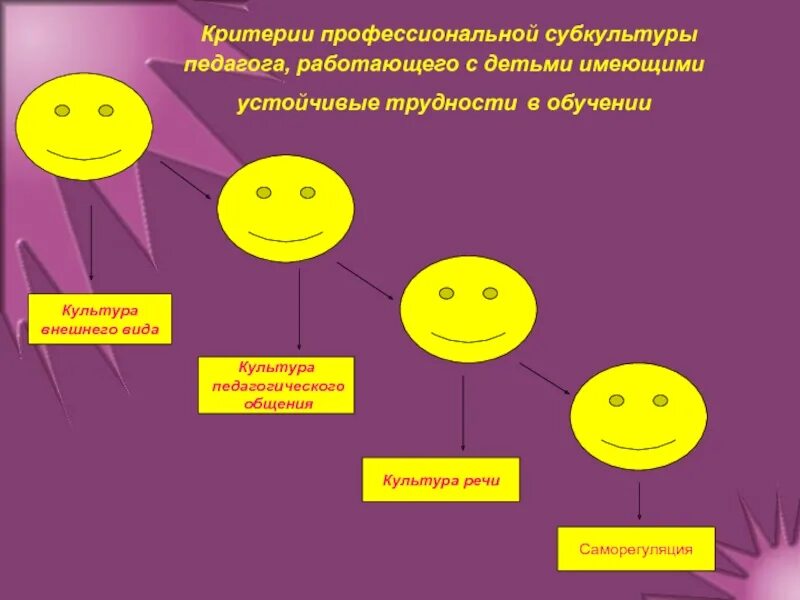 Критерии профессиональной субкультуры педагога, работающего с детьми имеющими устойчивые трудности в обучении

Культура внешнего вида

Культура педагогического общения

Культура речи

Саморегуляция